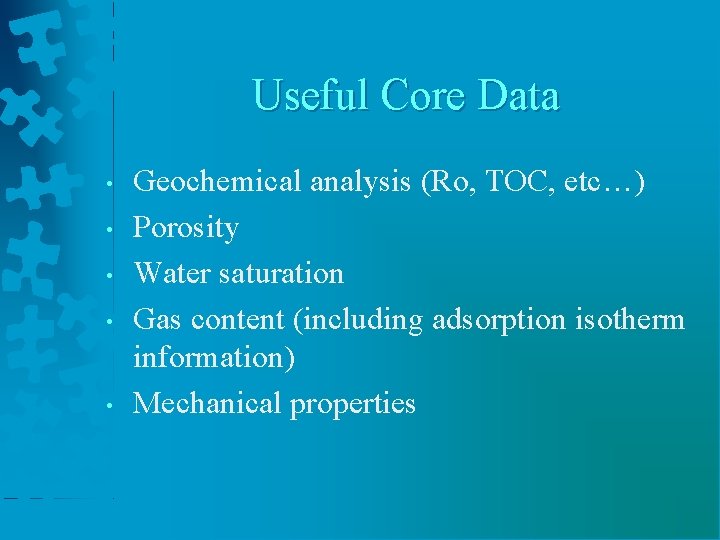 Useful Core Data

• Geochemical analysis (Ro, TOC, etc…)
• Porosity
• Water saturation
• Gas content (including adsorption isotherm information)
• Mechanical properties